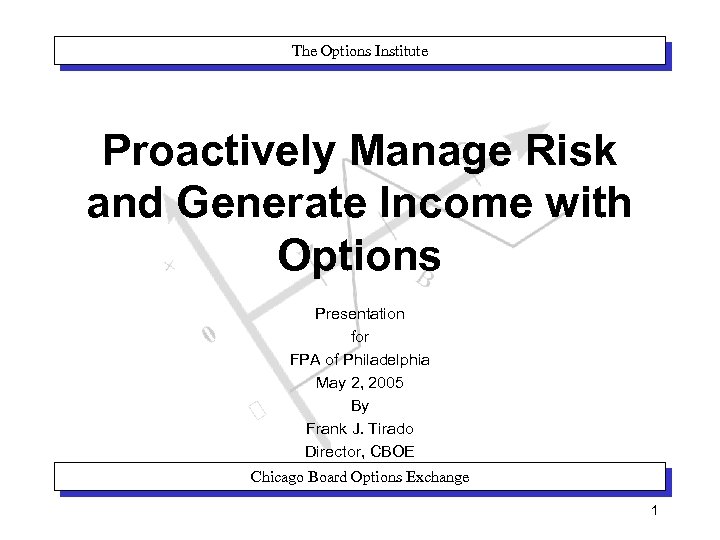 The Options Institute

Proactively Manage Risk and Generate Income with Options

Presentation
for
FPA of Philadelphia
May 2, 2005
By
Frank J. Tirado
Director, CBOE

Chicago Board Options Exchange

1